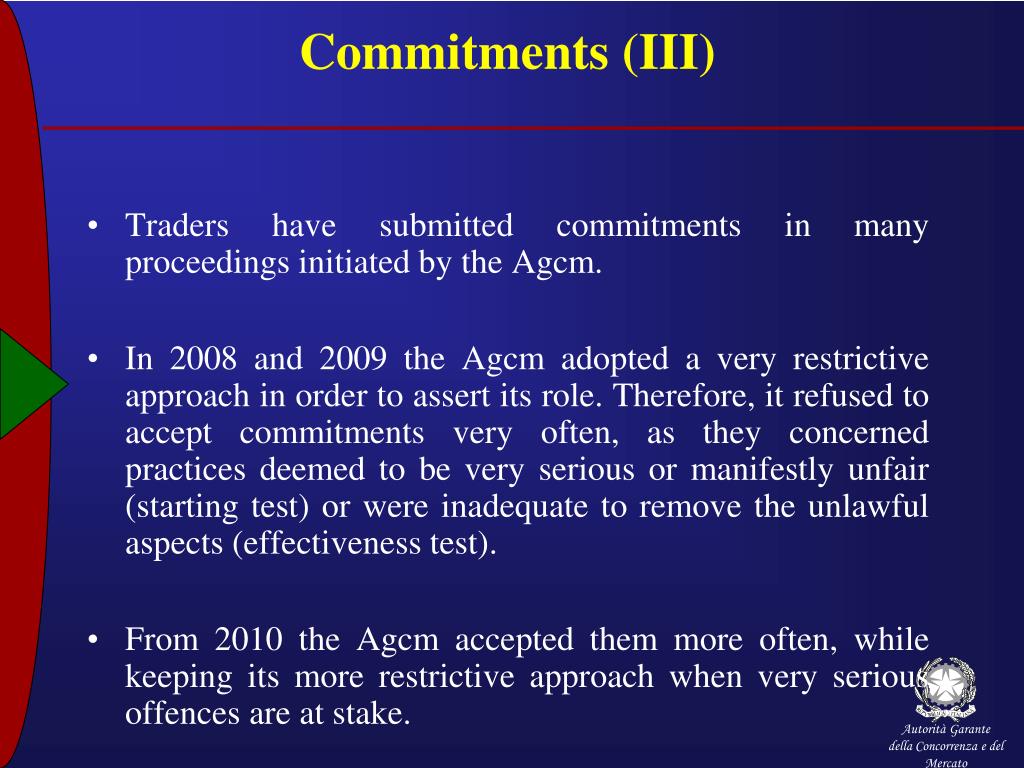 Commitments (III)

• Traders have submitted commitments in many proceedings initiated by the Agcm.

• In 2008 and 2009 the Agcm adopted a very restrictive approach in order to assert its role. Therefore, it refused to accept commitments very often, as they concerned practices deemed to be very serious or manifestly unfair (starting test) or were inadequate to remove the unlawful aspects (effectiveness test).

• From 2010 the Agcm accepted them more often, while keeping its more restrictive approach when very serious offences are at stake.

Autorità Garante della Concorrenza e del Mercato